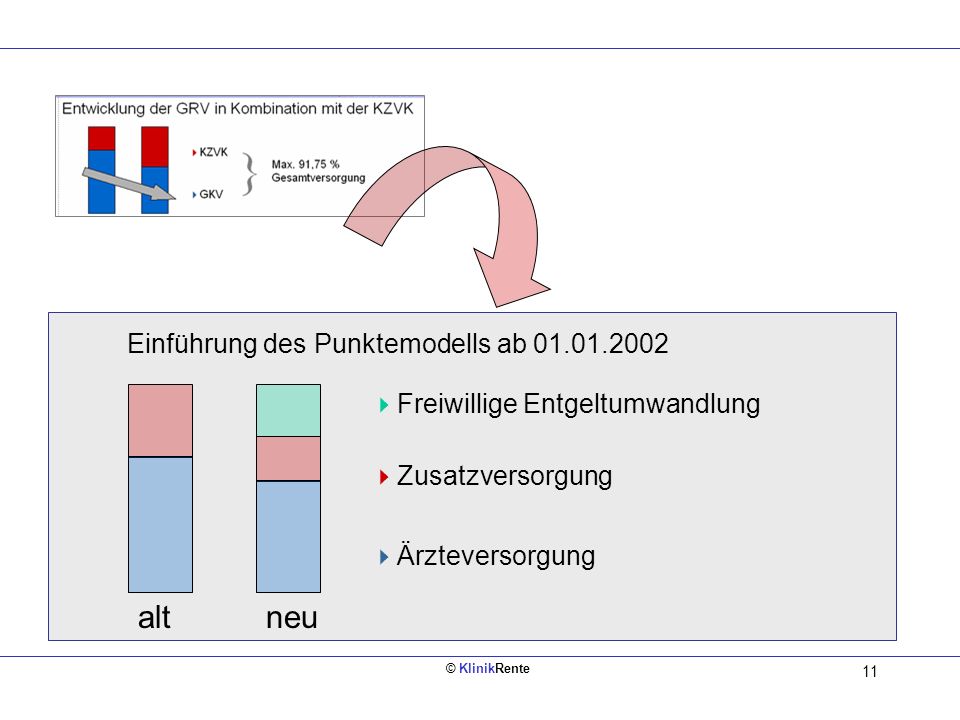 Entwicklung der GRV in Kombination mit der KZVK

KZVK

GKV

Max. 91,75 %
Gesamtversorgung

Einführung des Punktemodells ab 01.01.2002

Freiwillige Entgeltumwandlung

Zusatzversorgung

Ärzteversorgung

alt

neu

© KlinikRente

11